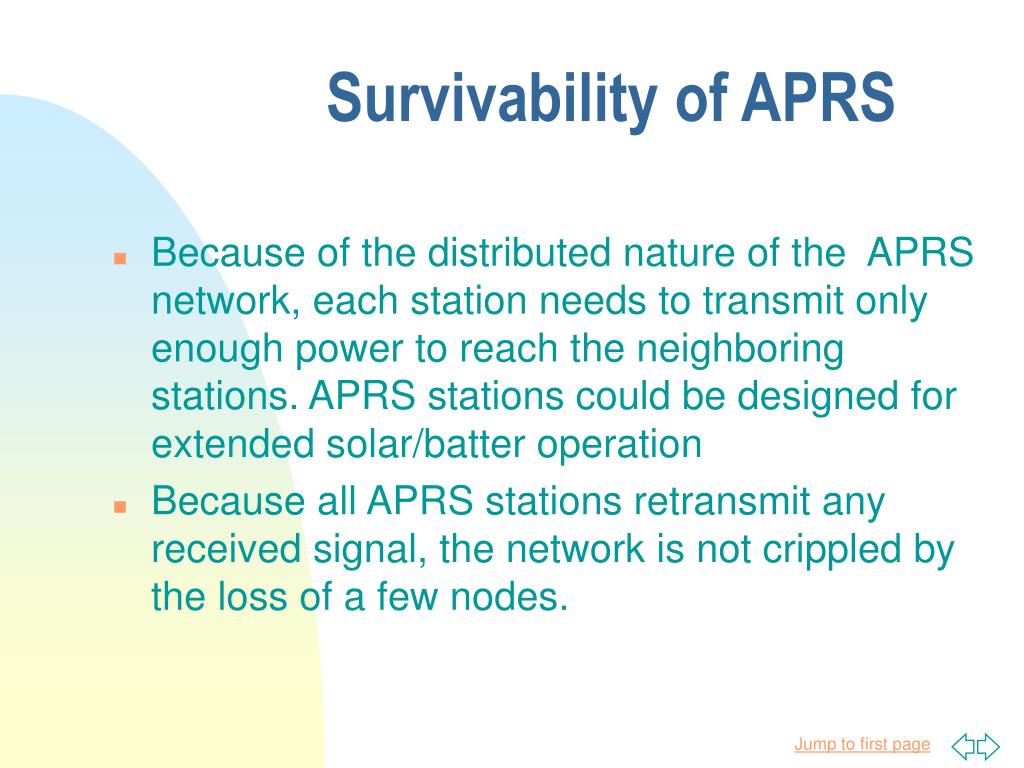 Survivability of APRS

Because of the distributed nature of the APRS network, each station needs to transmit only enough power to reach the neighboring stations. APRS stations could be designed for extended solar/batter operation

Because all APRS stations retransmit any received signal, the network is not crippled by the loss of a few nodes.

Jump to first page